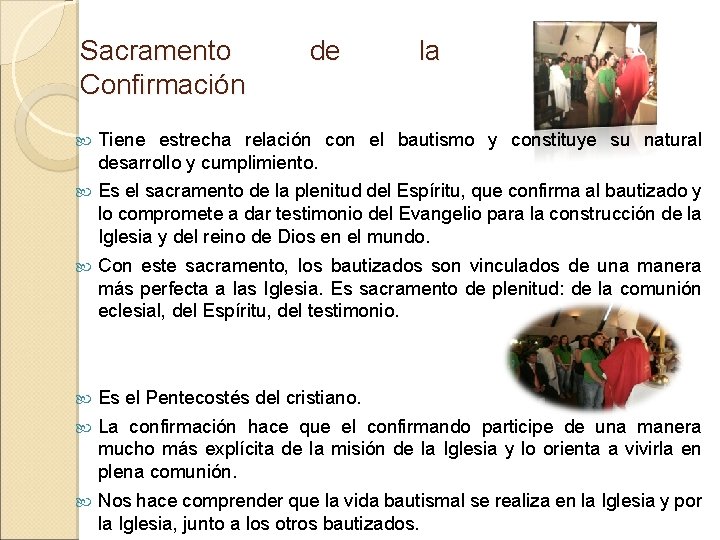 Sacramento de la Confirmación

Tiene estrecha relación con el bautismo y constituye su natural desarrollo y cumplimiento.

Es el sacramento de la plenitud del Espíritu, que confirma al bautizado y lo compromete a dar testimonio del Evangelio para la construcción de la Iglesia y del reino de Dios en el mundo.

Con este sacramento, los bautizados son vinculados de una manera más perfecta a las Iglesia. Es sacramento de plenitud: de la comunión eclesial, del Espíritu, del testimonio.

Es el Pentecostés del cristiano.

La confirmación hace que el confirmando participe de una manera mucho más explícita de la misión de la Iglesia y lo orienta a vivirla en plena comunión.

Nos hace comprender que la vida bautismal se realiza en la Iglesia y por la Iglesia, junto a los otros bautizados.